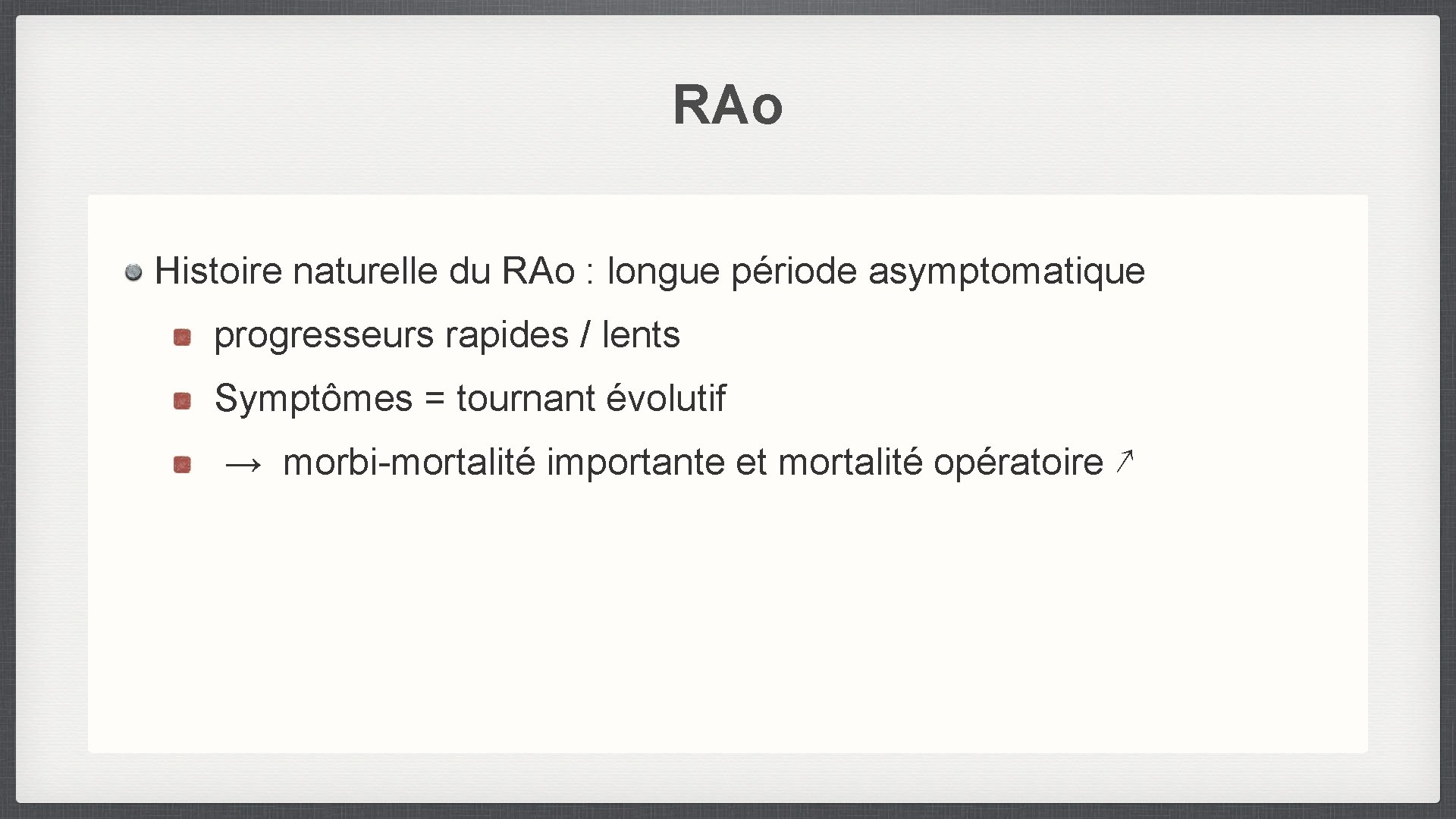 RAo

Histoire naturelle du RAo : longue période asymptomatique

progresseurs rapides / lents

Symptômes = tournant évolutif

→ morbi-mortalité importante et mortalité opératoire ↗